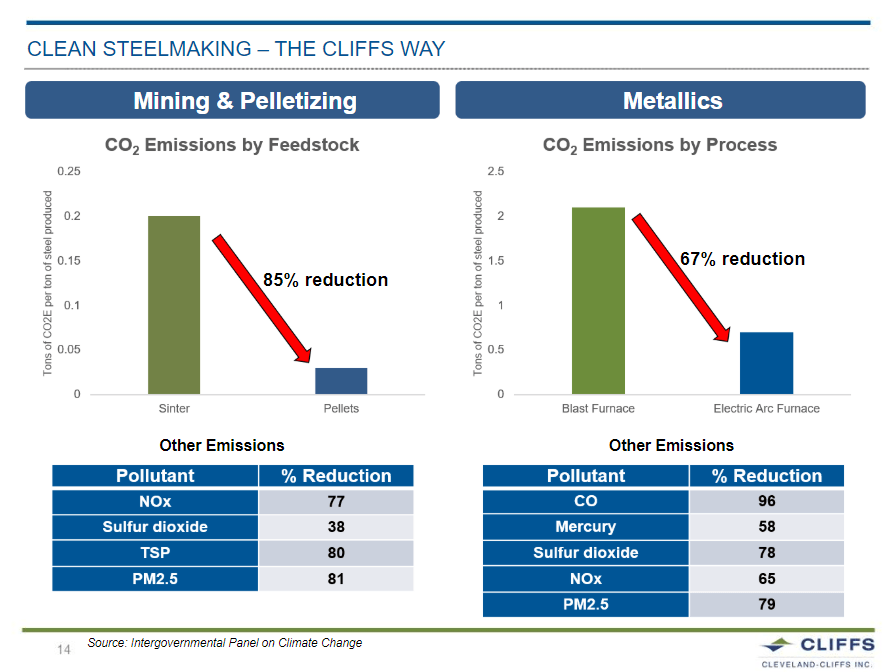 CLEAN STEELMAKING – THE CLIFFS WAY

Mining & Pelletizing

$CO_2$ Emissions by Feedstock

Tons of CO2E per ton of steel produced

0.25
0.2
0.15
0.1
0.05
0

85% reduction

Sinter
Pellets

Other Emissions

| Pollutant | % Reduction |
|---|---|
| NOx | 77 |
| Sulfur dioxide | 38 |
| TSP | 80 |
| PM2.5 | 81 |

Metallics

$CO_2$ Emissions by Process

Tons of CO2E per ton of steel produced

2.5
2
1.5
1
0.5
0

67% reduction

Blast Furnace
Electric Arc Furnace

Other Emissions

| Pollutant | % Reduction |
|---|---|
| CO | 96 |
| Mercury | 58 |
| Sulfur dioxide | 78 |
| NOx | 65 |
| PM2.5 | 79 |

14

Source: Intergovernmental Panel on Climate Change

CLIFFS
CLEVELAND-CLIFFS INC.